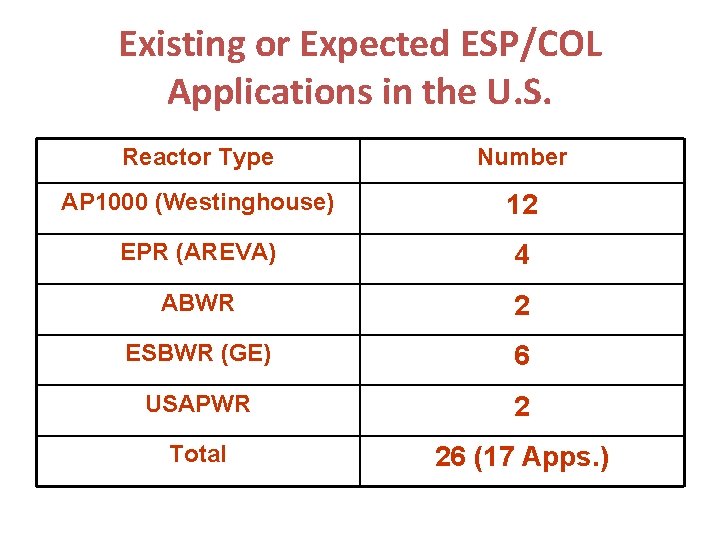 Existing or Expected ESP/COL Applications in the U.S.

| Reactor Type | Number |
|---|---|
| AP1000 (Westinghouse) | 12 |
| EPR (AREVA) | 4 |
| ABWR | 2 |
| ESBWR (GE) | 6 |
| USAPWR | 2 |
| Total | 26 (17 Apps.) |